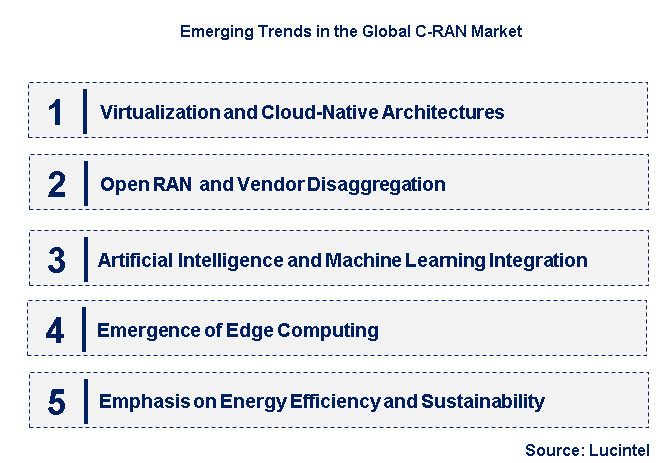 Emerging Trends in the Global C-RAN Market

1 Virtualization and Cloud-Native Architectures

2 Open RAN and Vendor Disaggregation

3 Artificial Intelligence and Machine Learning Integration

4 Emergence of Edge Computing

5 Emphasis on Energy Efficiency and Sustainability

Source: Lucintel